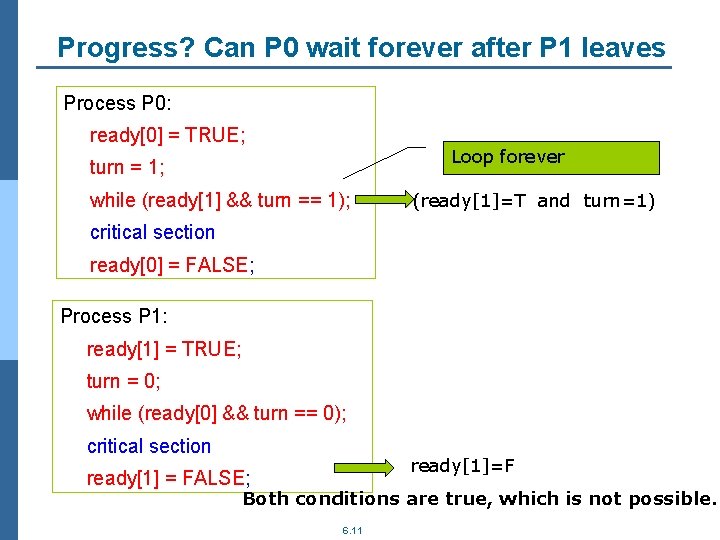 Progress? Can P0 wait forever after P1 leaves

Process P0:

ready[0] = TRUE;

turn = 1;

while (ready[1] && turn == 1);

critical section

ready[0] = FALSE;

Loop forever

(ready[1]=T and turn=1)

Process P1:

ready[1] = TRUE;

turn = 0;

while (ready[0] && turn == 0);

critical section

ready[1] = FALSE;

ready[1]=F

Both conditions are true, which is not possible.

6.11